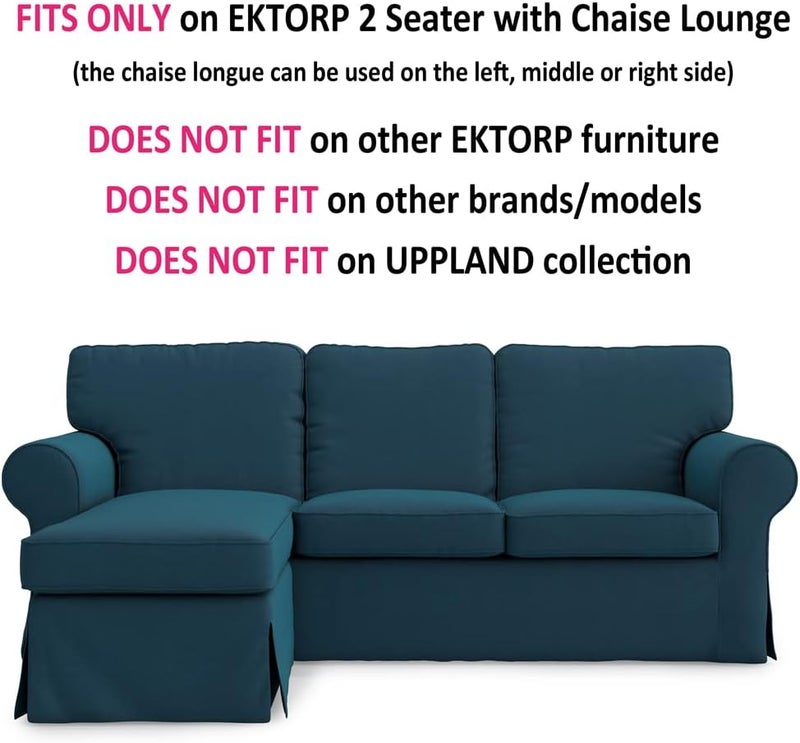 FITS ONLY on EKTORP 2 Seater with Chaise Lounge

(the chaise longue can be used on the left, middle or right side)

DOES NOT FIT on other EKTORP furniture

DOES NOT FIT on other brands/models

DOES NOT FIT on UPPLAND collection